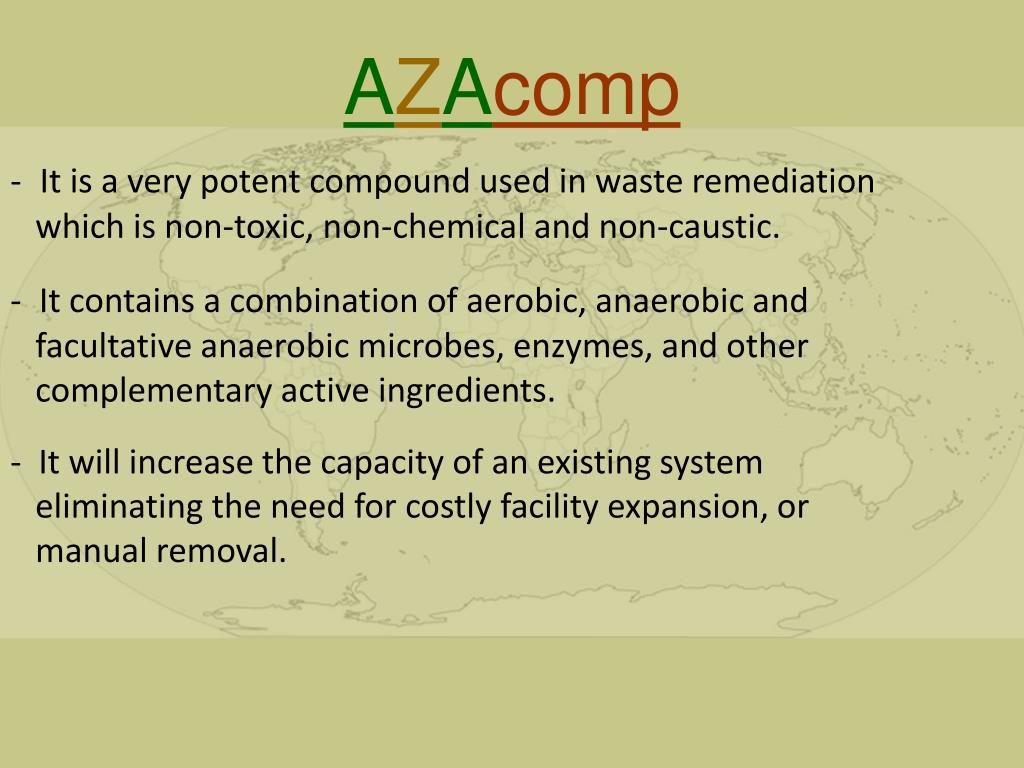 AZAcomp

- It is a very potent compound used in waste remediation which is non-toxic, non-chemical and non-caustic.

- It contains a combination of aerobic, anaerobic and facultative anaerobic microbes, enzymes, and other complementary active ingredients.

- It will increase the capacity of an existing system eliminating the need for costly facility expansion, or manual removal.